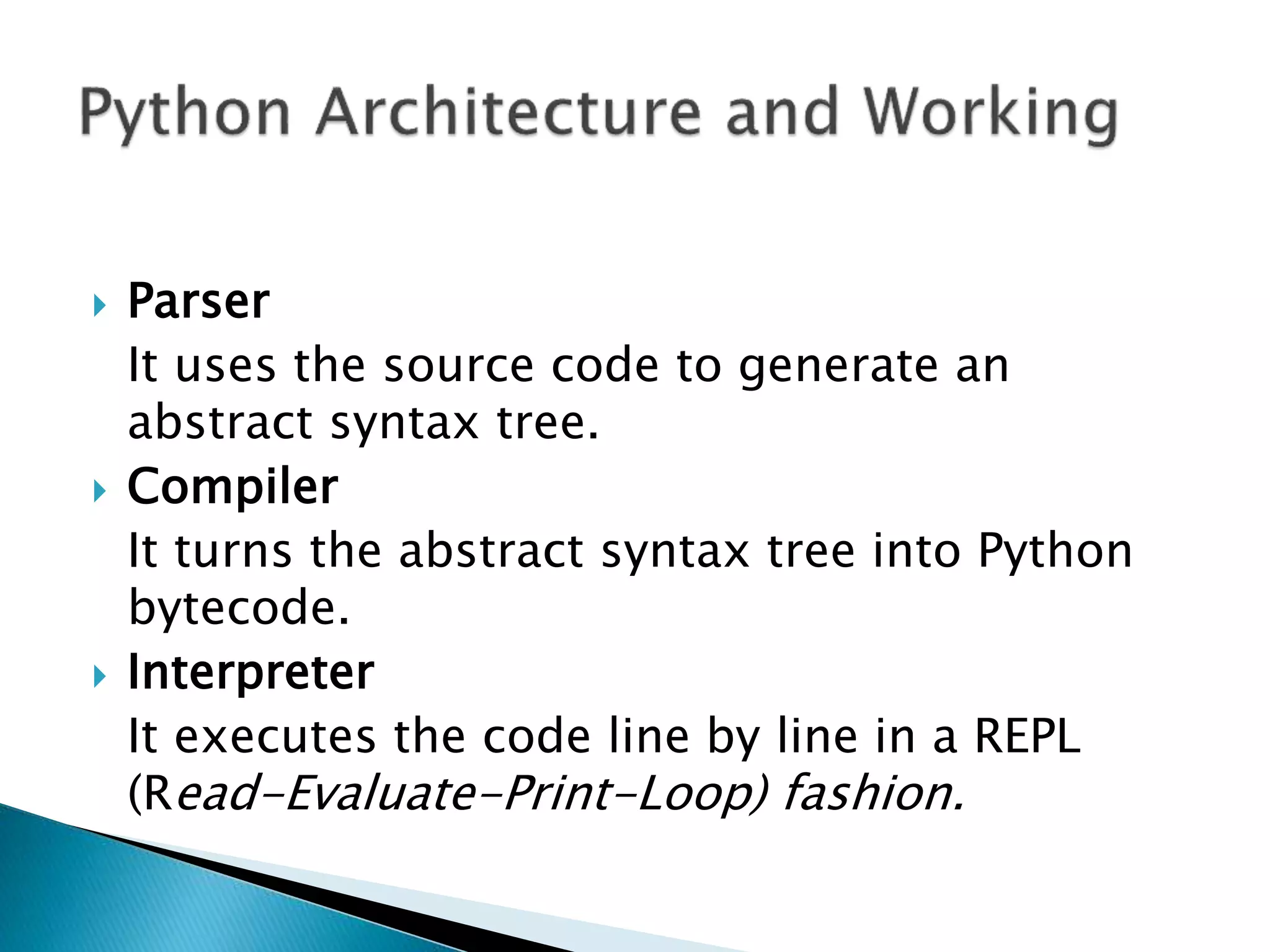 Python Architecture and Working

Parser

It uses the source code to generate an abstract syntax tree.

Compiler

It turns the abstract syntax tree into Python bytecode.

Interpreter

It executes the code line by line in a REPL (Read-Evaluate-Print-Loop) fashion.